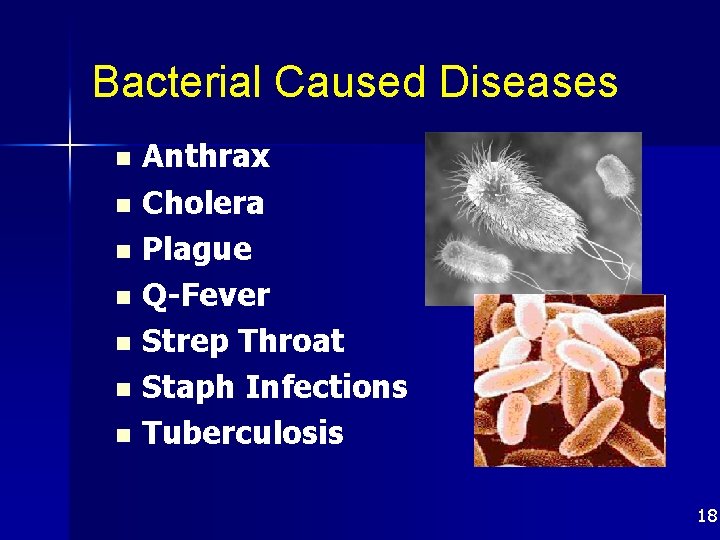 Bacterial Caused Diseases

- Anthrax
- Cholera
- Plague
- Q-Fever
- Strep Throat
- Staph Infections
- Tuberculosis

18